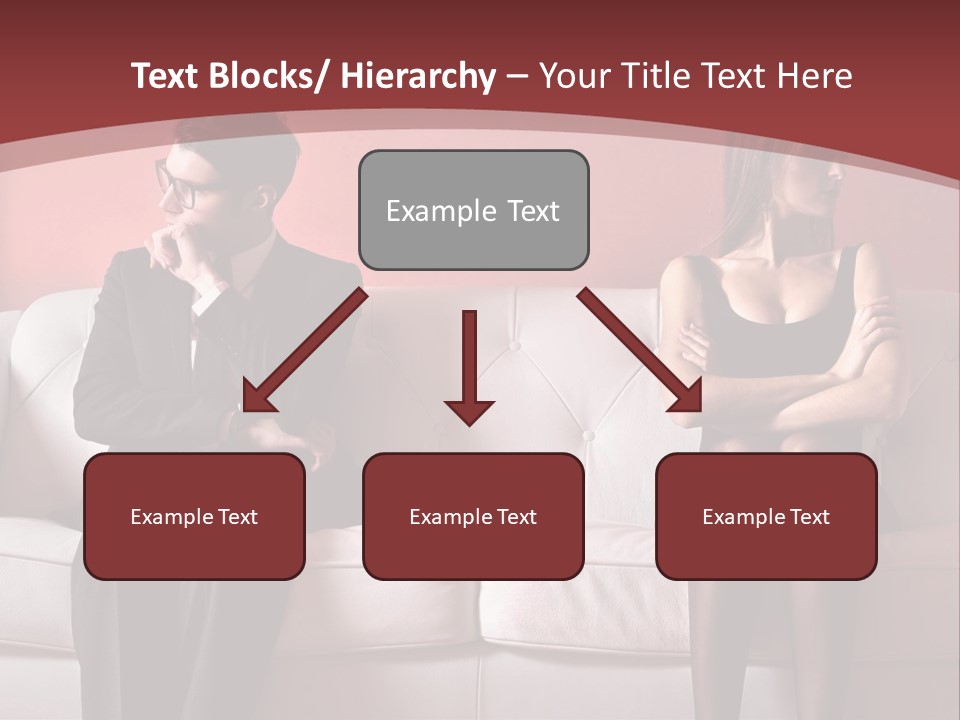 Text Blocks/ Hierarchy – Your Title Text Here

Example Text

Example Text

Example Text

Example Text